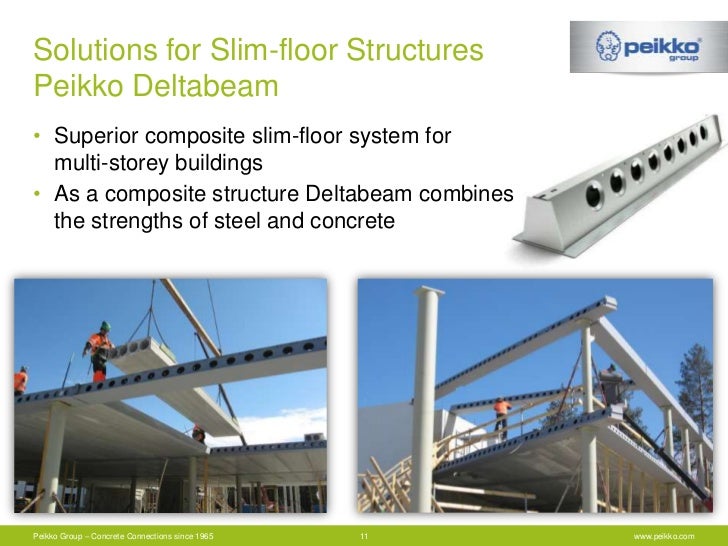 Solutions for Slim-floor Structures
Peikko Deltabeam

peikko® group

• Superior composite slim-floor system for multi-storey buildings
• As a composite structure Deltabeam combines the strengths of steel and concrete

Peikko Group – Concrete Connections since 1965
11
www.peikko.com